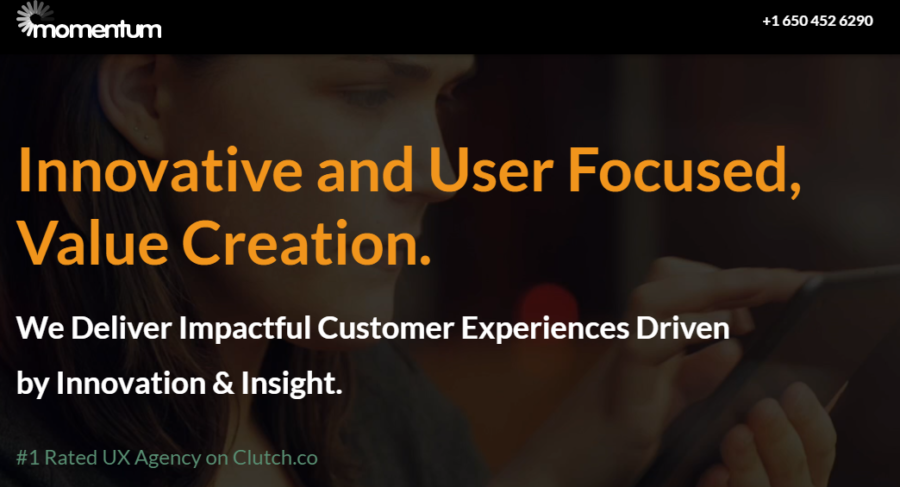 momentum

+1 650 452 6290

Innovative and User Focused, Value Creation.

We Deliver Impactful Customer Experiences Driven by Innovation & Insight.

#1 Rated UX Agency on Clutch.co